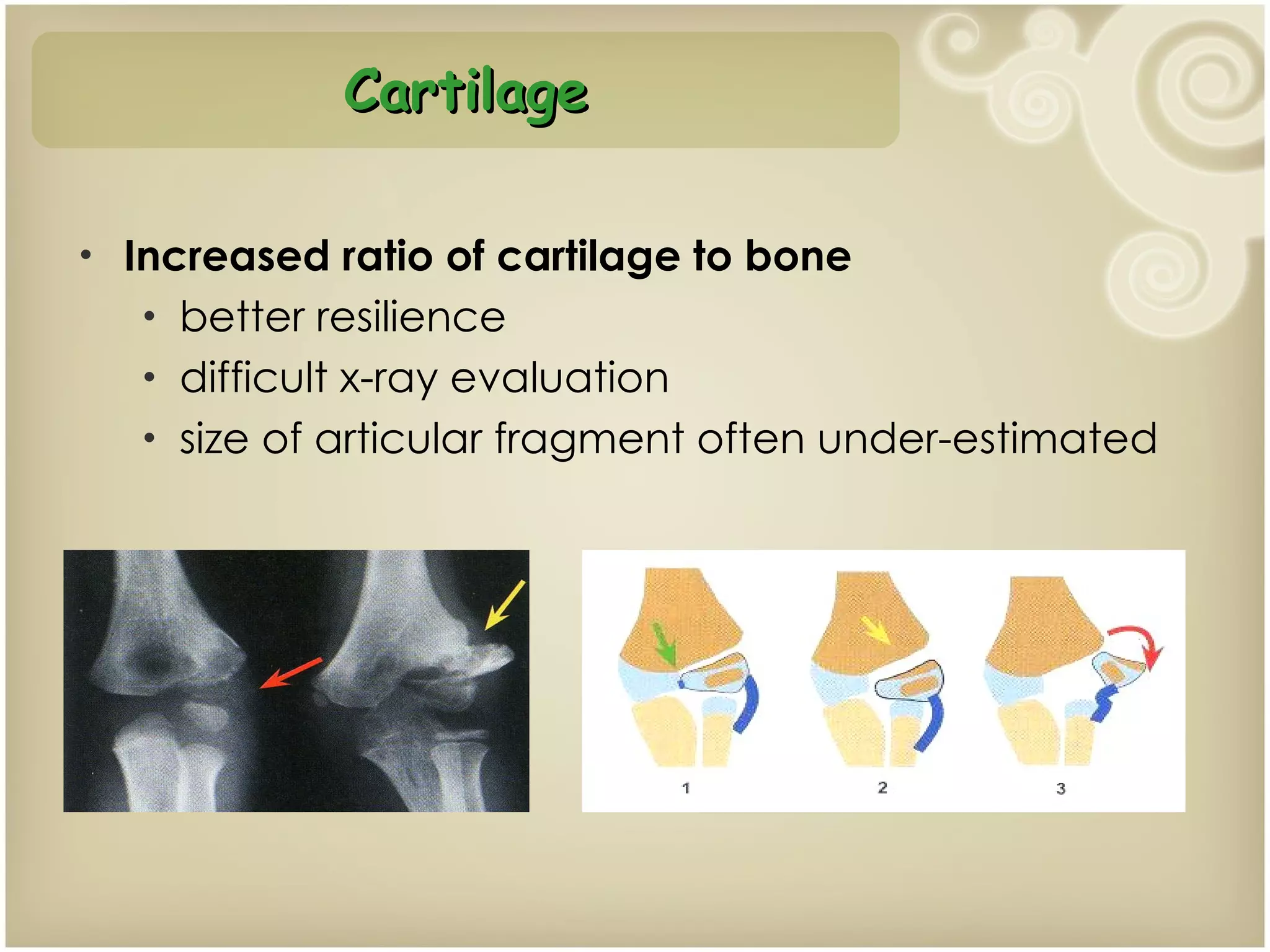 Cartilage

• Increased ratio of cartilage to bone
  • better resilience
  • difficult x-ray evaluation
  • size of articular fragment often under-estimated

1
2
3